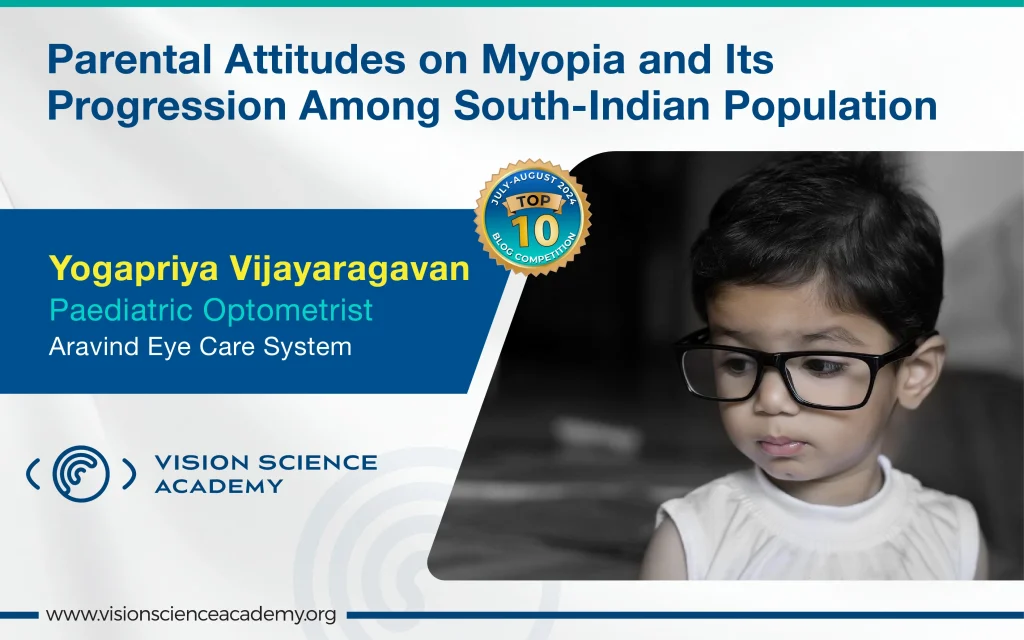 Parental Attitudes on Myopia and Its Progression Among South-Indian Population

JULY-AUGUST 2024
TOP
10
BLOG COMPETITION

Yogapriya Vijayaragavan
Paediatric Optometrist
Aravind Eye Care System

VISION SCIENCE ACADEMY

www.visionscienceacademy.org